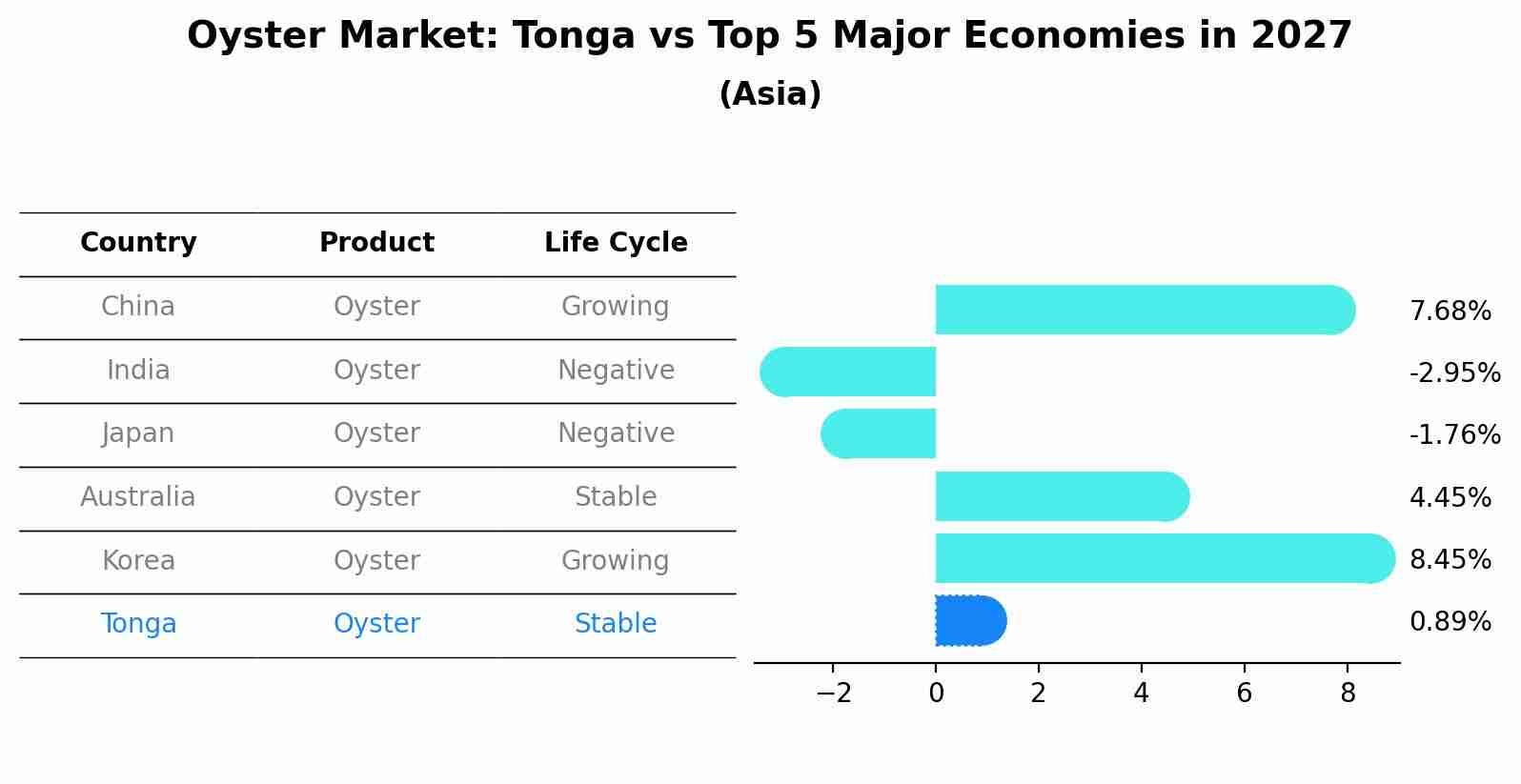 Oyster Market: Tonga vs Top 5 Major Economies in 2027
(Asia)

| Country | Product | Life Cycle |
|---|---|---|
| China | Oyster | Growing |
| India | Oyster | Negative |
| Japan | Oyster | Negative |
| Australia | Oyster | Stable |
| Korea | Oyster | Growing |
| Tonga | Oyster | Stable |

7.68%
-2.95%
-1.76%
4.45%
8.45%
0.89%

−2
0
2
4
6
8